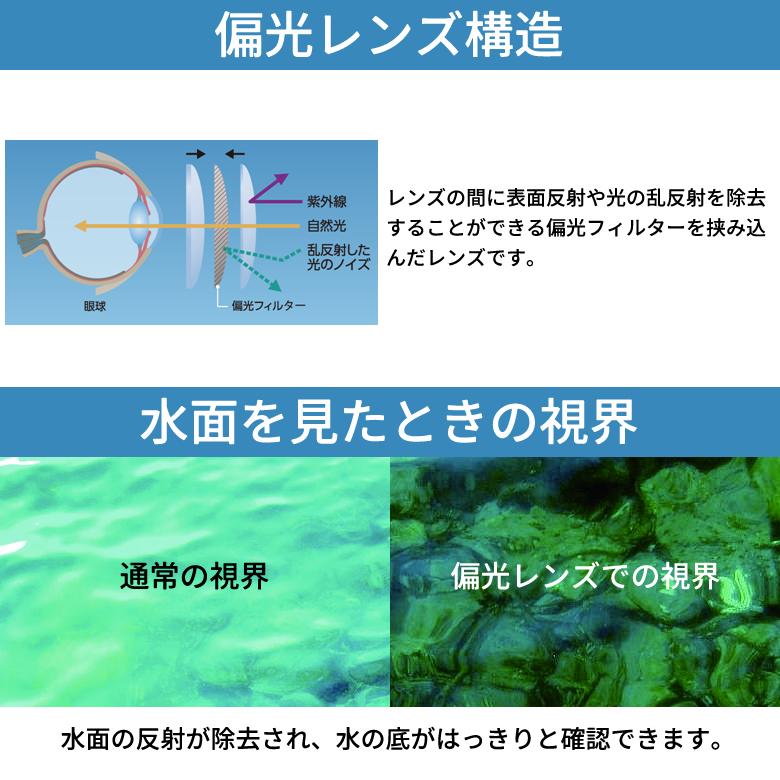 偏光レンズ構造

紫外線
自然光
乱反射した光のノイズ
眼球
偏光フィルター

レンズの間に表面反射や光の乱反射を除去することができる偏光フィルターを挟み込んだレンズです。

水面を見たときの視界

通常の視界

偏光レンズでの視界

水面の反射が除去され、水の底がはっきりと確認できます。